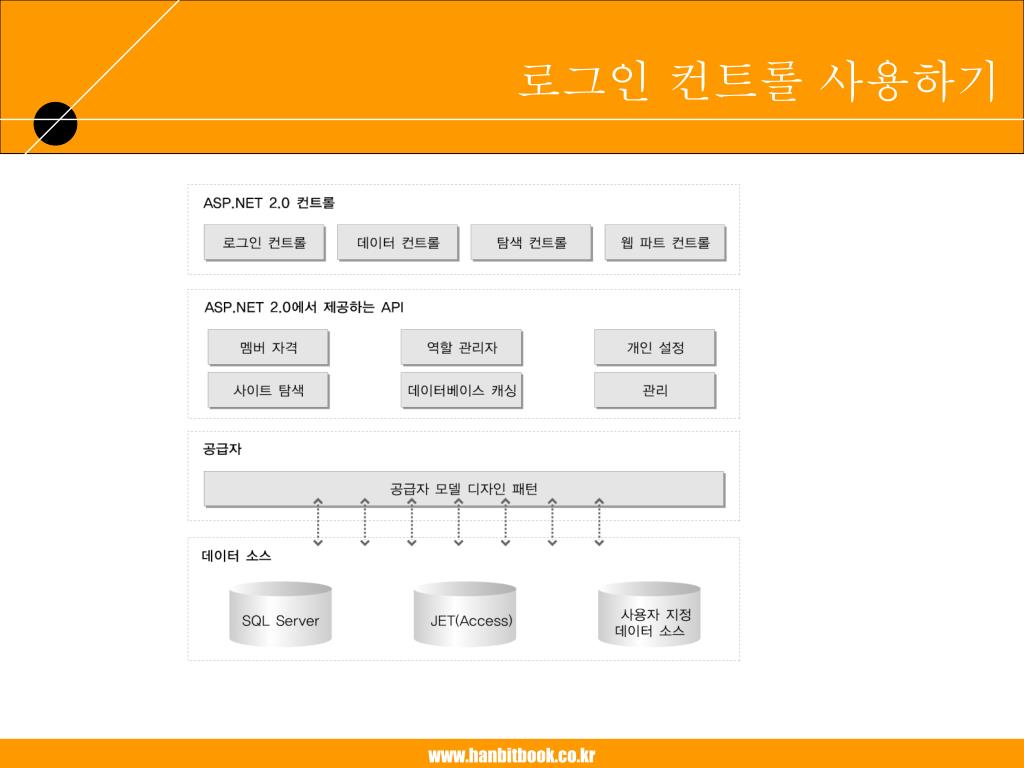 로그인 컨트롤 사용하기

ASP.NET 2.0 컨트롤

로그인 컨트롤

데이터 컨트롤

탐색 컨트롤

웹 파트 컨트롤

ASP.NET 2.0에서 제공하는 API

멤버 자격

역할 관리자

개인 설정

사이트 탐색

데이터베이스 캐싱

관리

공급자

공급자 모델 디자인 패턴

데이터 소스

SQL Server

JET(Access)

사용자 지정 데이터 소스

www.hanbitbook.co.kr